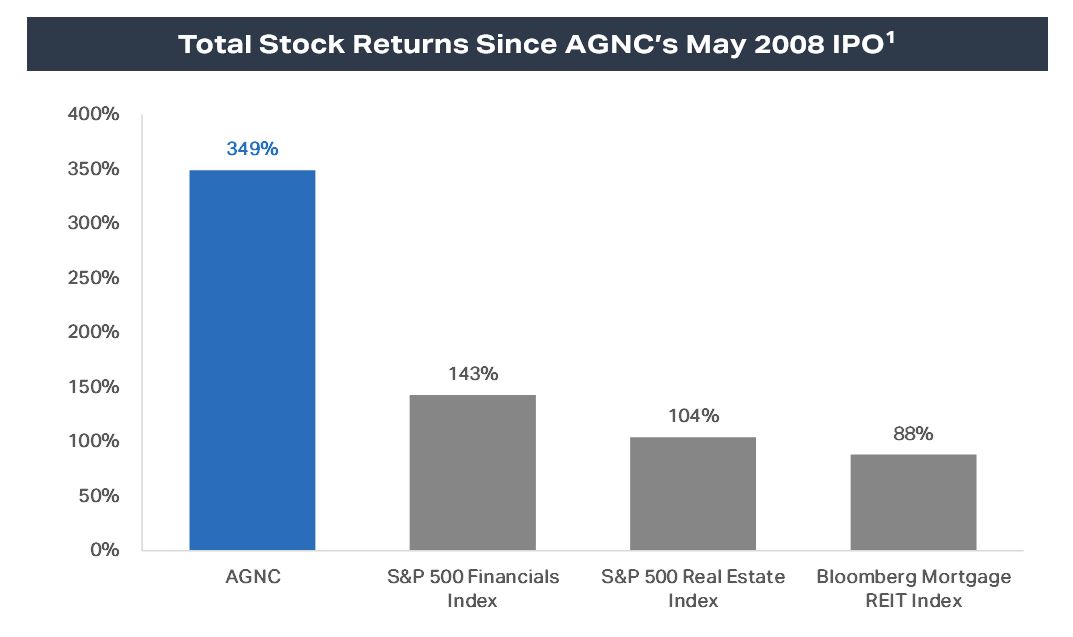 Total Stock Returns Since AGNC's May 2008 IPO$^1$

400%
350%
300%
250%
200%
150%
100%
50%
0%

349%
143%
104%
88%

AGNC
S&P 500 Financials Index
S&P 500 Real Estate Index
Bloomberg Mortgage REIT Index